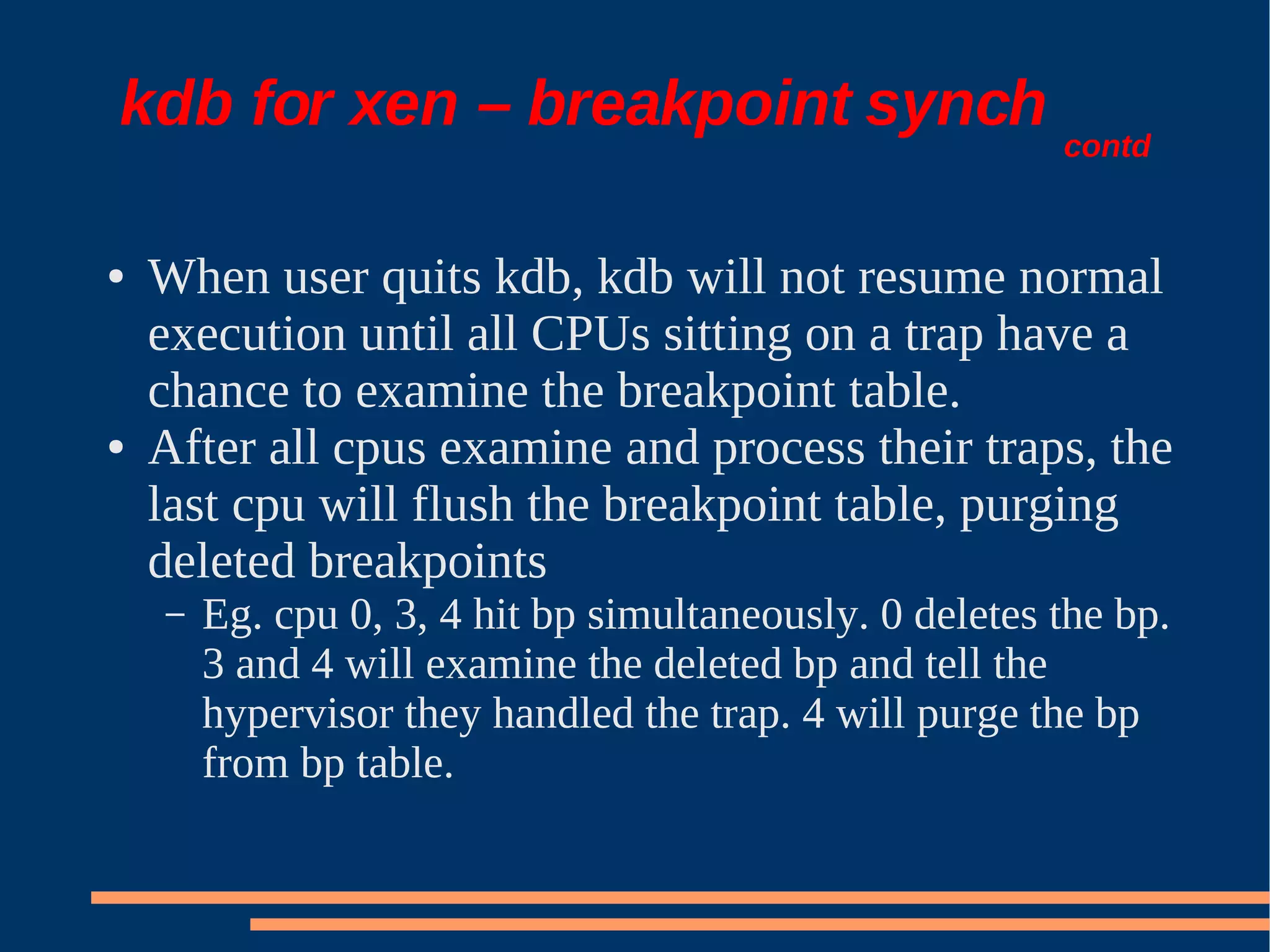 kdb for xen – breakpoint synch contd

• When user quits kdb, kdb will not resume normal execution until all CPUs sitting on a trap have a chance to examine the breakpoint table.
• After all cpus examine and process their traps, the last cpu will flush the breakpoint table, purging deleted breakpoints
– Eg. cpu 0, 3, 4 hit bp simultaneously. 0 deletes the bp. 3 and 4 will examine the deleted bp and tell the hypervisor they handled the trap. 4 will purge the bp from bp table.